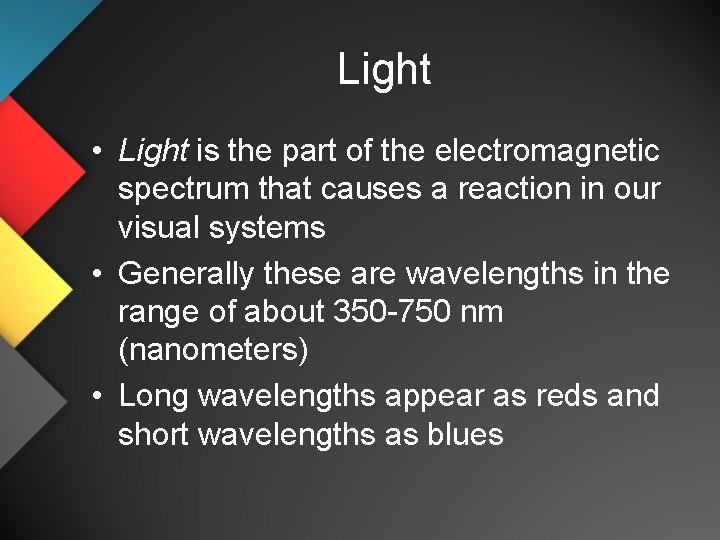 Light

• Light is the part of the electromagnetic spectrum that causes a reaction in our visual systems
• Generally these are wavelengths in the range of about 350-750 nm (nanometers)
• Long wavelengths appear as reds and short wavelengths as blues